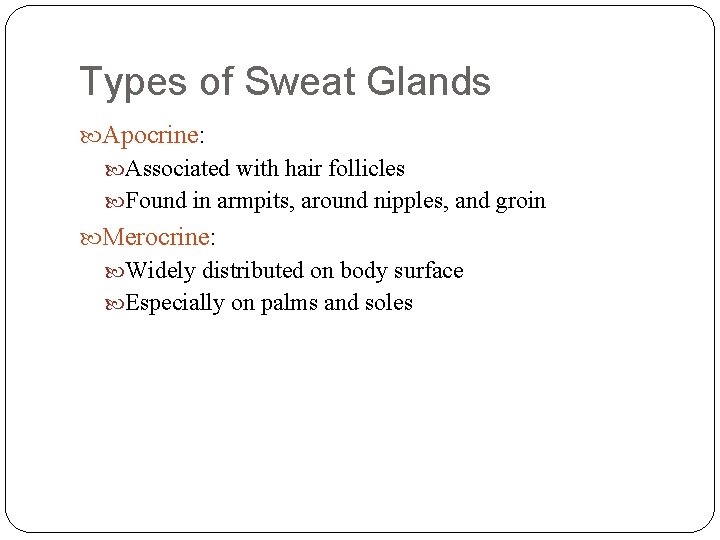 Types of Sweat Glands

Apocrine:

Associated with hair follicles

Found in armpits, around nipples, and groin

Merocrine:

Widely distributed on body surface

Especially on palms and soles